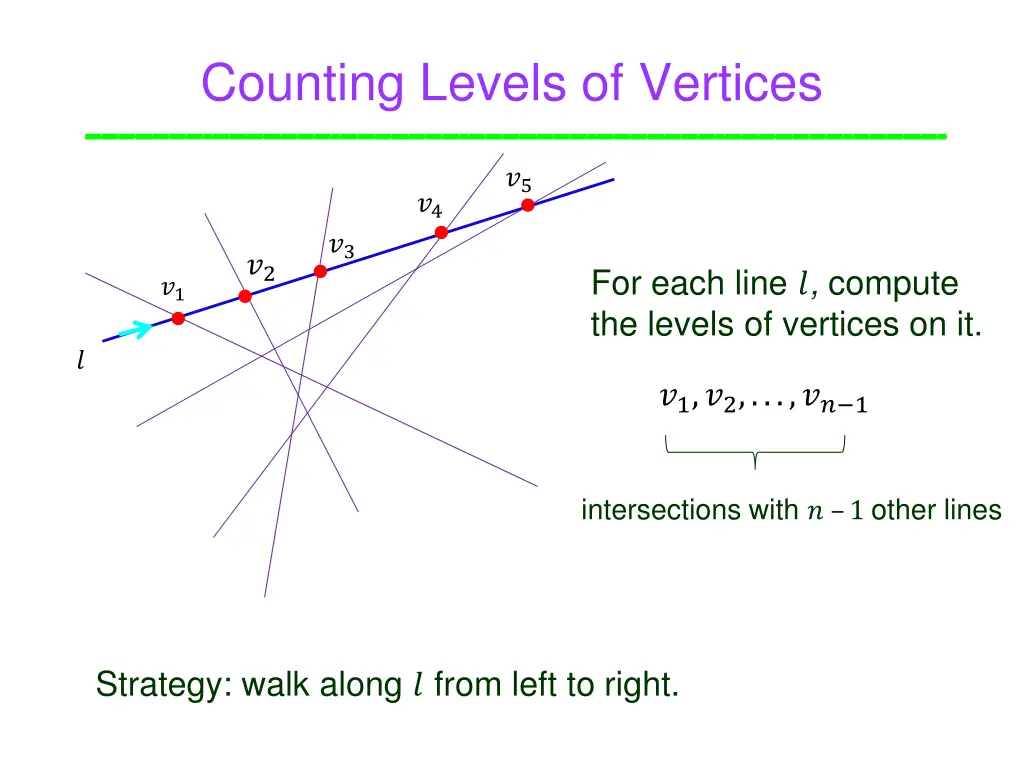 Counting Levels of Vertices

$v_5$

$v_4$

$v_3$

$v_2$

$v_1$

$l$

For each line $l$, compute the levels of vertices on it.

$v_1, v_2, \ldots, v_{n-1}$

intersections with $n - 1$ other lines

Strategy: walk along $l$ from left to right.